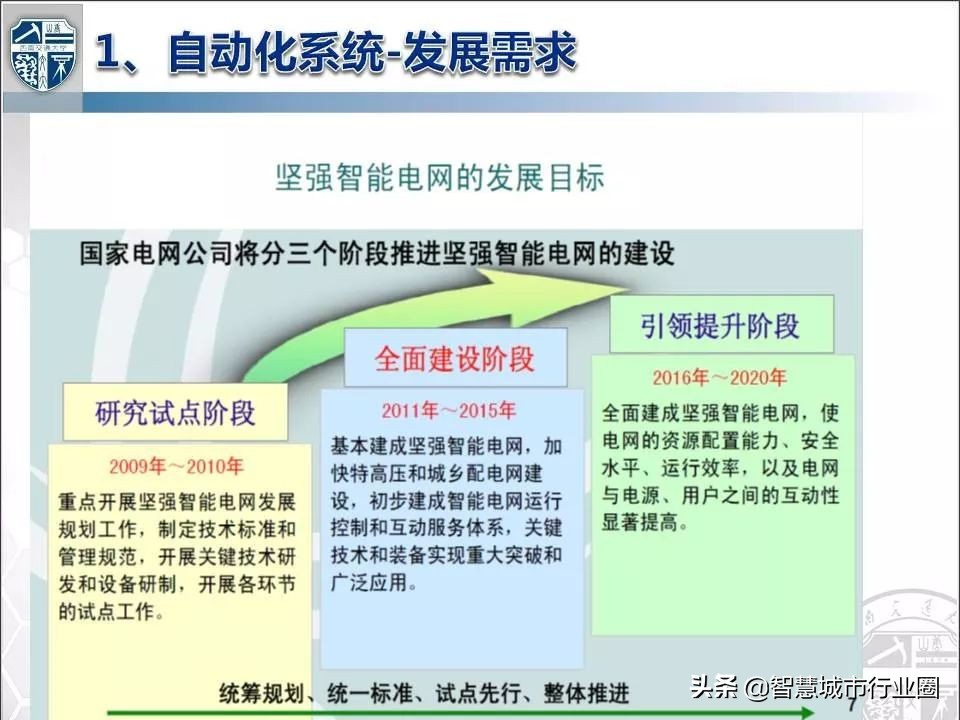 1、自动化系统-发展需求

坚强智能电网的发展目标

国家电网公司将分三个阶段推进坚强智能电网的建设

研究试点阶段

2009年～2010年

重点开展坚强智能电网发展规划工作，制定技术标准和管理规范，开展关键技术研发和设备研制，开展各环节的试点工作。

全面建设阶段

2011年～2015年

基本建成坚强智能电网，加快特高压和城乡配电网建设，初步建成智能电网运行控制和互动服务体系，关键技术和装备实现重大突破和广泛应用。

引领提升阶段

2016年～2020年

全面建成坚强智能电网，使电网的资源配置能力、安全水平、运行效率，以及电网与电源、用户之间的互动性显著提高。

统筹规划、统一标准、试点先行、整体推进

7

头条 @智慧城市行业圈